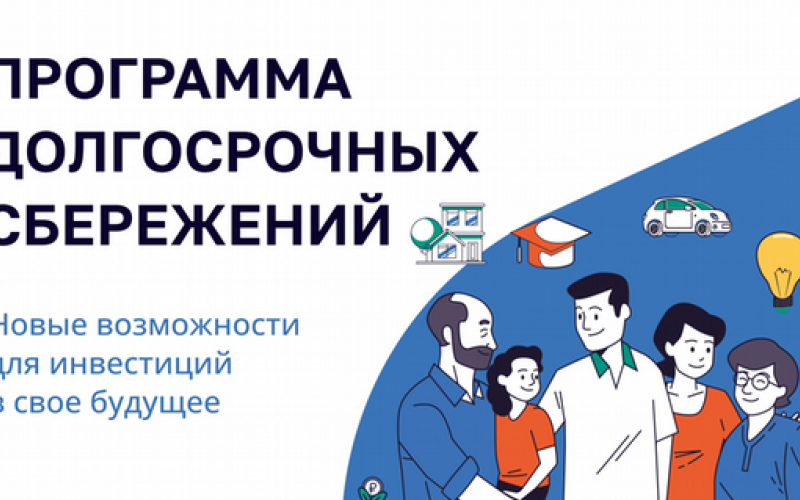 ПРОГРАММА ДОЛГОСРОЧНЫХ СБЕРЕЖЕНИЙ

Новые возможности для инвестиций в свое будущее